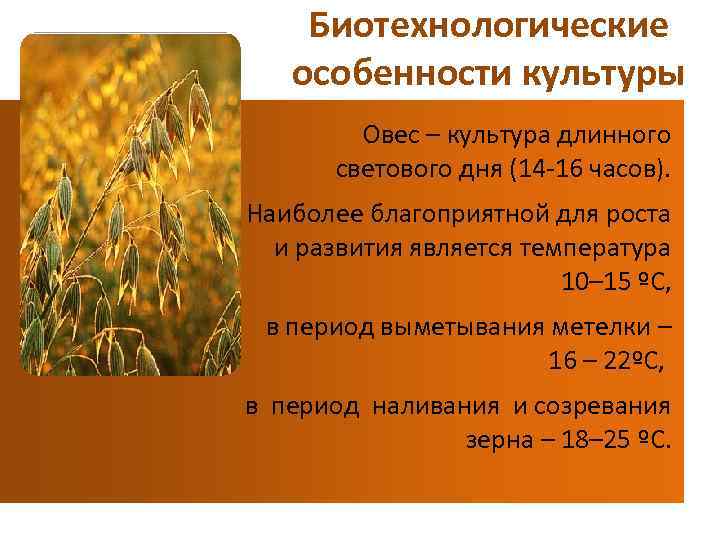 Биотехнологические особенности культуры

Овес – культура длинного светового дня (14-16 часов).

Наиболее благоприятной для роста и развития является температура 10–15 ºС,

в период выметывания метелки – 16 – 22ºС,

в период наливания и созревания зерна – 18–25 ºС.